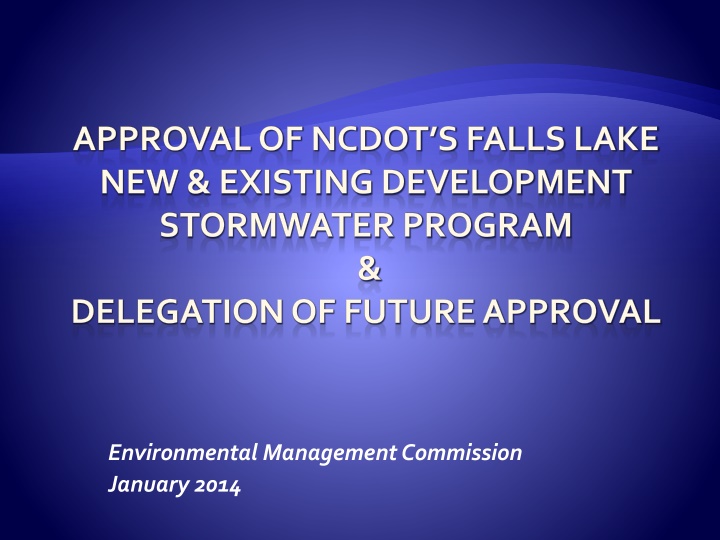 APPROVAL OF NCDOT'S FALLS LAKE NEW & EXISTING DEVELOPMENT STORMWATER PROGRAM
&
DELEGATION OF FUTURE APPROVAL

Environmental Management Commission
January 2014